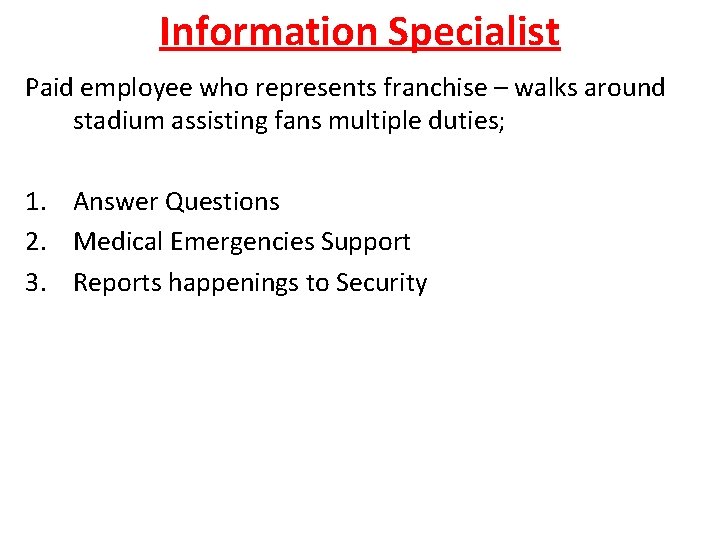 Information Specialist

Paid employee who represents franchise – walks around stadium assisting fans multiple duties;

1. Answer Questions
2. Medical Emergencies Support
3. Reports happenings to Security